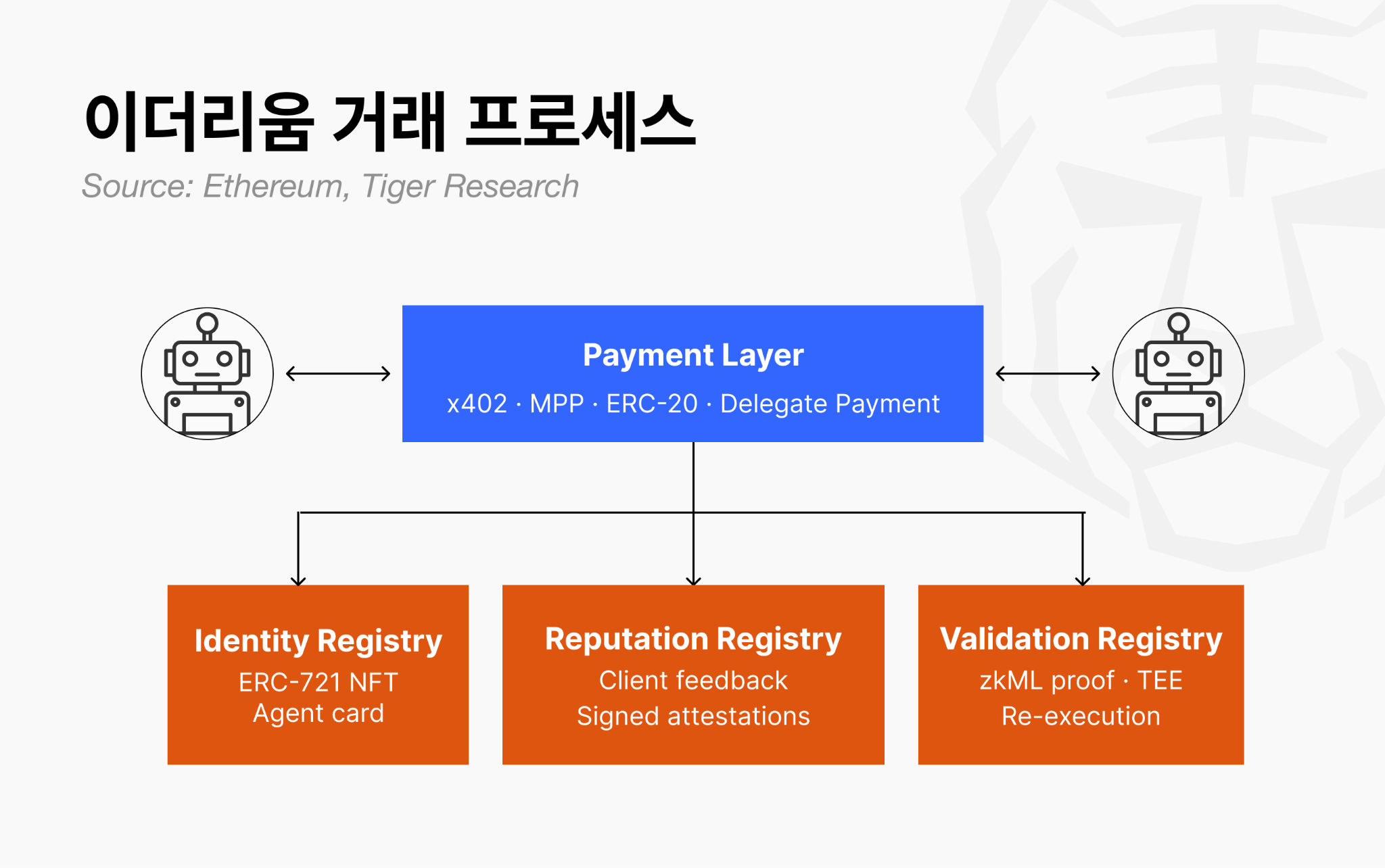 이더리움 거래 프로세스

Source: Ethereum, Tiger Research

Payment Layer

x402 · MPP · ERC-20 · Delegate Payment

Identity Registry

ERC-721 NFT
Agent card

Reputation Registry

Client feedback
Signed attestations

Validation Registry

zkML proof · TEE
Re-execution